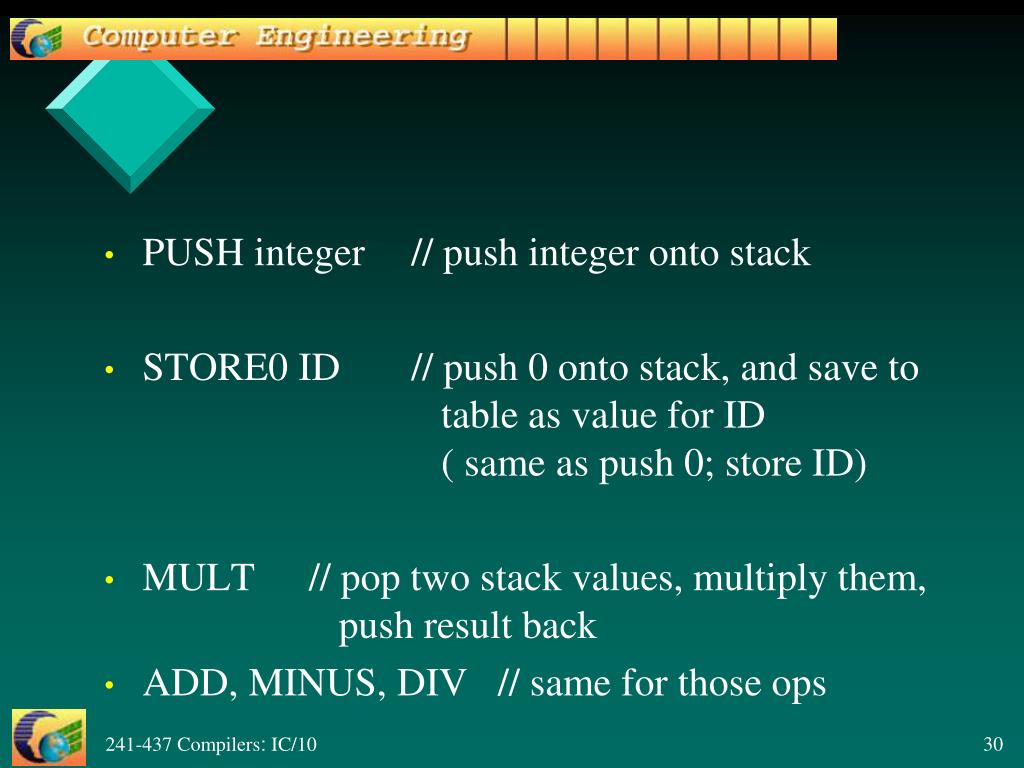 Computer Engineering

• PUSH integer // push integer onto stack

• STORE0 ID // push 0 onto stack, and save to table as value for ID ( same as push 0; store ID)

• MULT // pop two stack values, multiply them, push result back

• ADD, MINUS, DIV // same for those ops

241-437 Compilers: IC/10

30